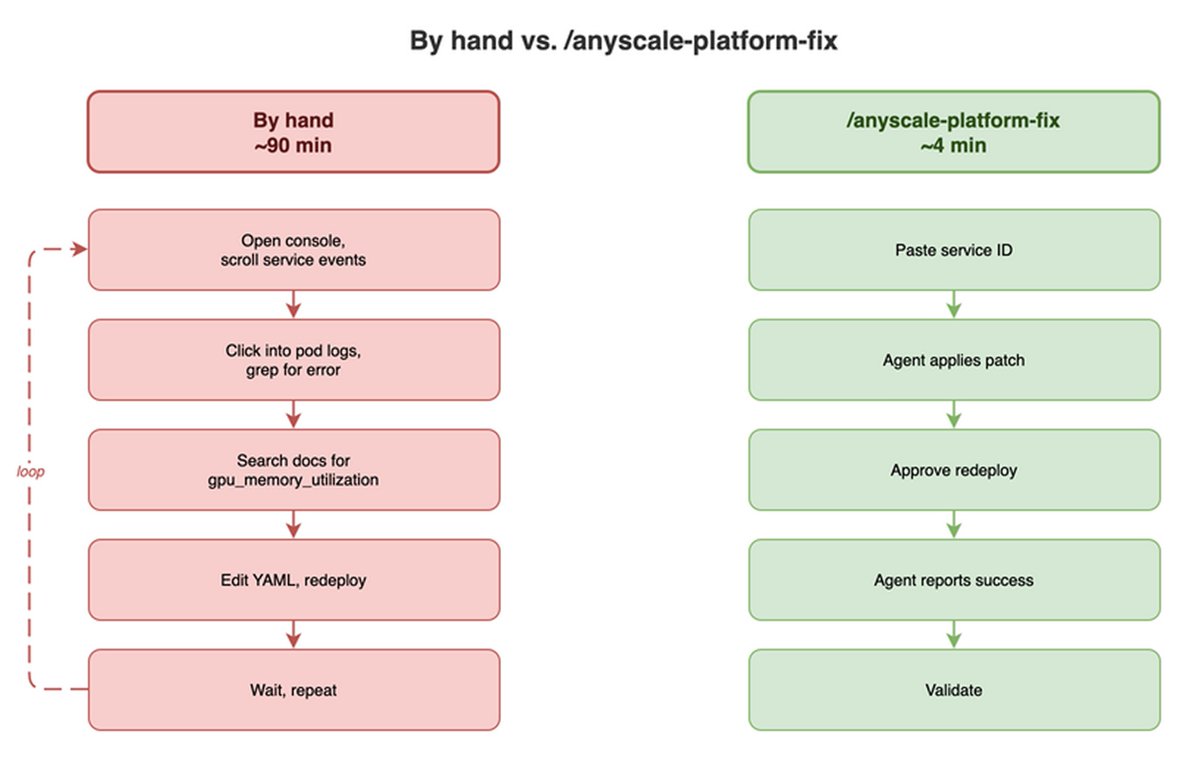 By hand vs. /anyscale-platform-fix

By hand
~90 min

Open console, scroll service events

Click into pod logs, grep for error

Search docs for gpu_memory_utilization

Edit YAML, redeploy

Wait, repeat

loop

/anyscale-platform-fix
~4 min

Paste service ID

Agent applies patch

Approve redeploy

Agent reports success

Validate